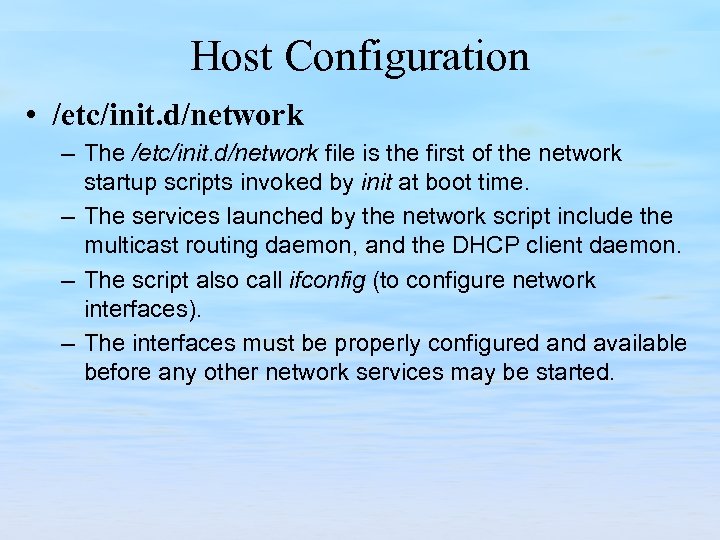 Host Configuration

• /etc/init.d/network

– The /etc/init.d/network file is the first of the network startup scripts invoked by init at boot time.

– The services launched by the network script include the multicast routing daemon, and the DHCP client daemon.

– The script also call ifconfig (to configure network interfaces).

– The interfaces must be properly configured and available before any other network services may be started.